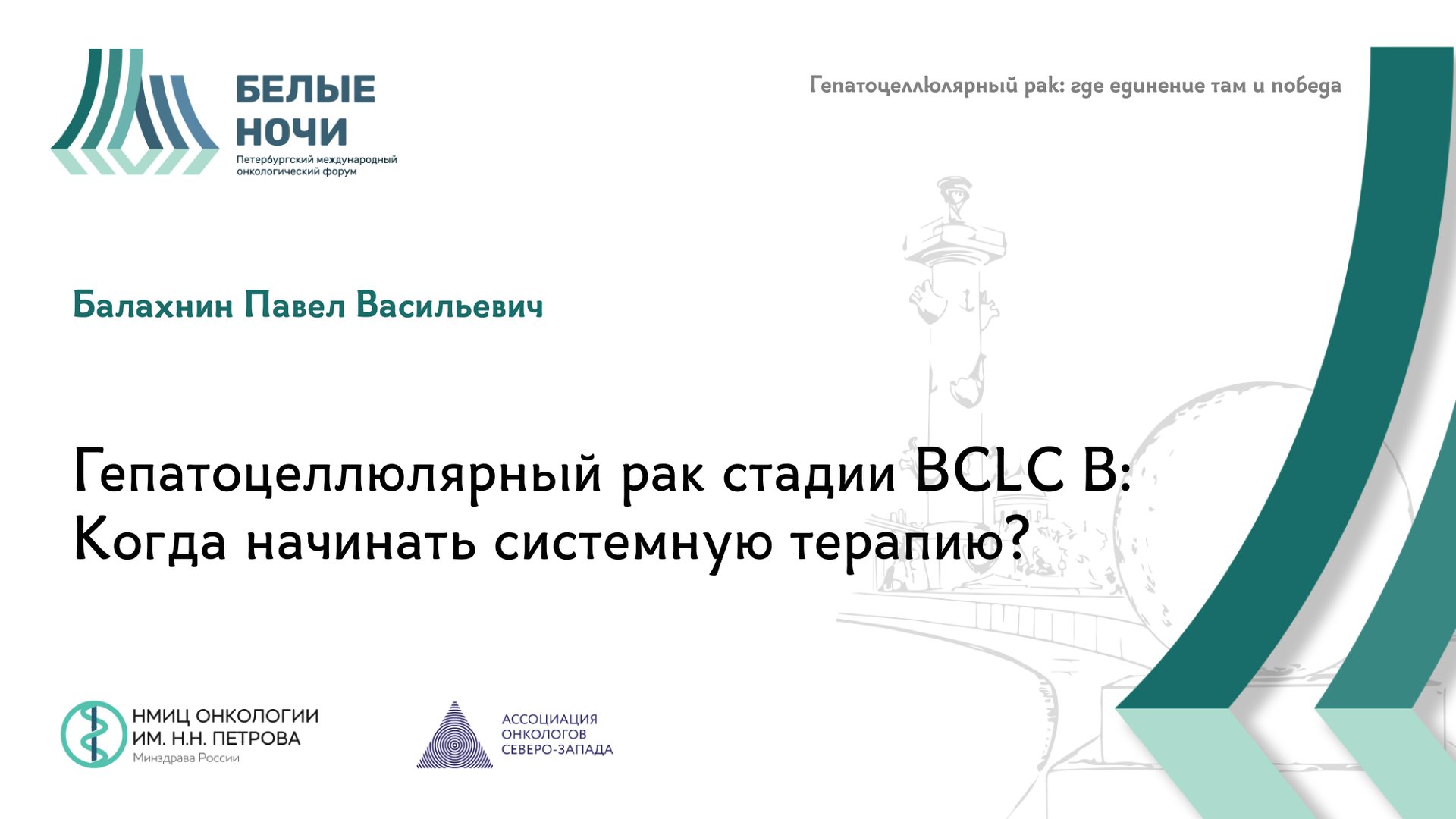 БЕЛЫЕ НОЧИ
Петербургский международный онкологический форум

Гепатоцеллюлярный рак: где единение там и победа

Балахнин Павел Васильевич

Гепатоцеллюлярный рак стадии BCLC B: Когда начинать системную терапию?

НМИЦ ОНКОЛОГИИ ИМ. Н.Н. ПЕТРОВА
Минздрава России

АССОЦИАЦИЯ ОНКОЛОГОВ СЕВЕРО-ЗАПАДА